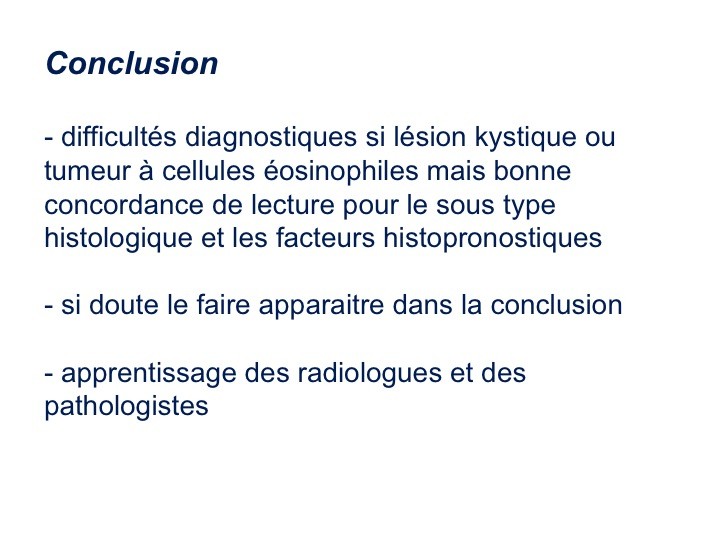 Conclusion

- difficultés diagnostiques si lésion kystique ou tumeur à cellules éosinophiles mais bonne concordance de lecture pour le sous type histologique et les facteurs histopronostiques

- si doute le faire apparaitre dans la conclusion

- apprentissage des radiologues et des pathologistes